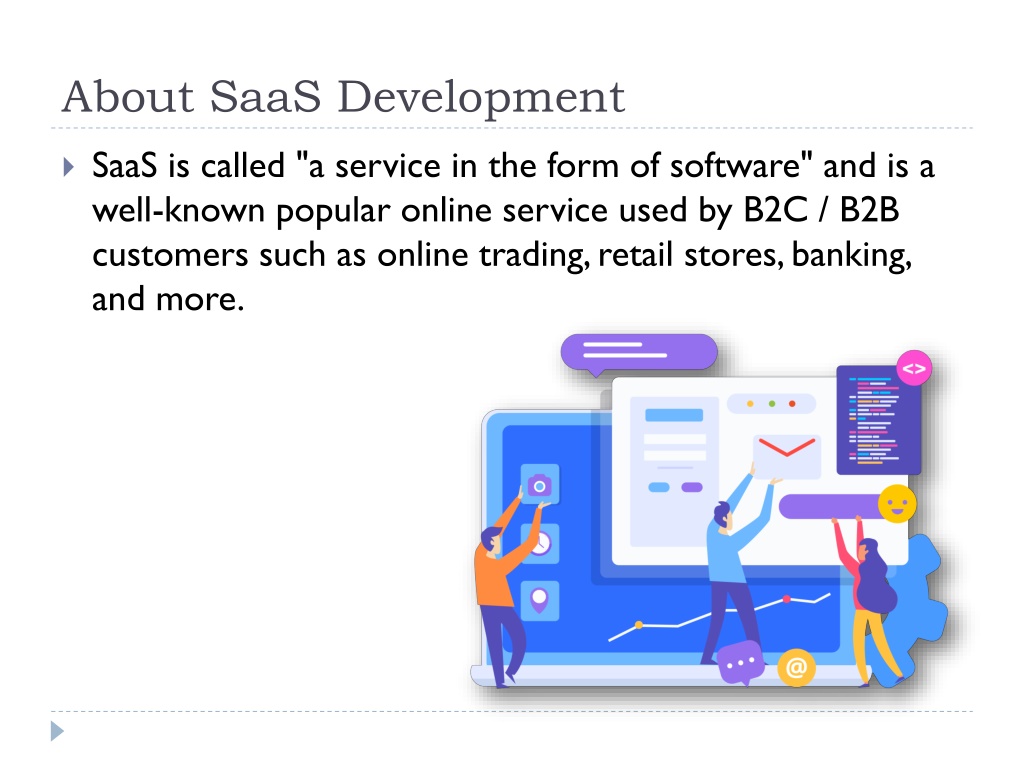 About SaaS Development

SaaS is called "a service in the form of software" and is a well-known popular online service used by B2C / B2B customers such as online trading, retail stores, banking, and more.

<>

@